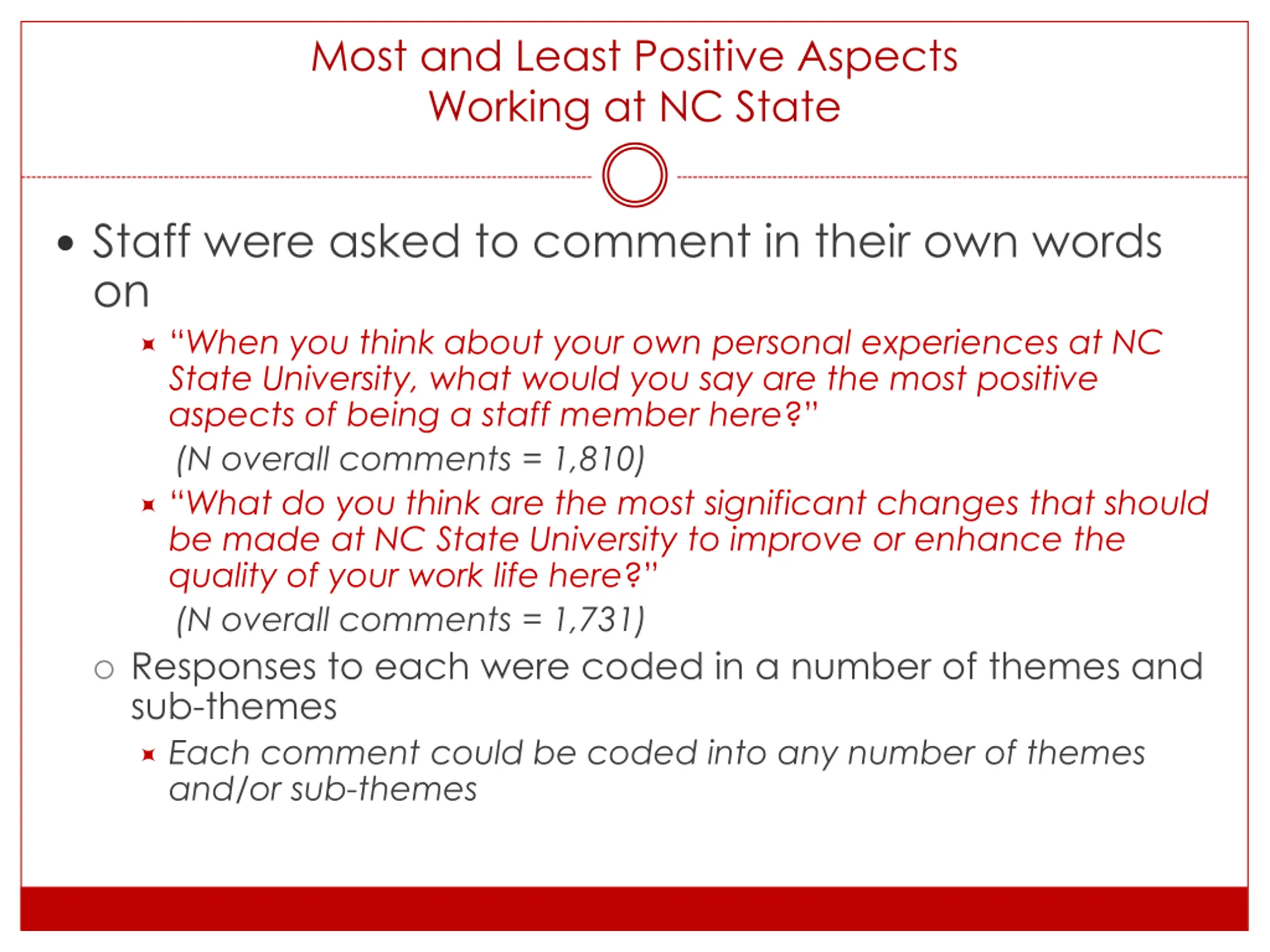 Most and Least Positive Aspects Working at NC State

• Staff were asked to comment in their own words on

“When you think about your own personal experiences at NC State University, what would you say are the most positive aspects of being a staff member here?”

(N overall comments = 1,810)

“What do you think are the most significant changes that should be made at NC State University to improve or enhance the quality of your work life here?”

(N overall comments = 1,731)

○ Responses to each were coded in a number of themes and sub-themes

Each comment could be coded into any number of themes and/or sub-themes